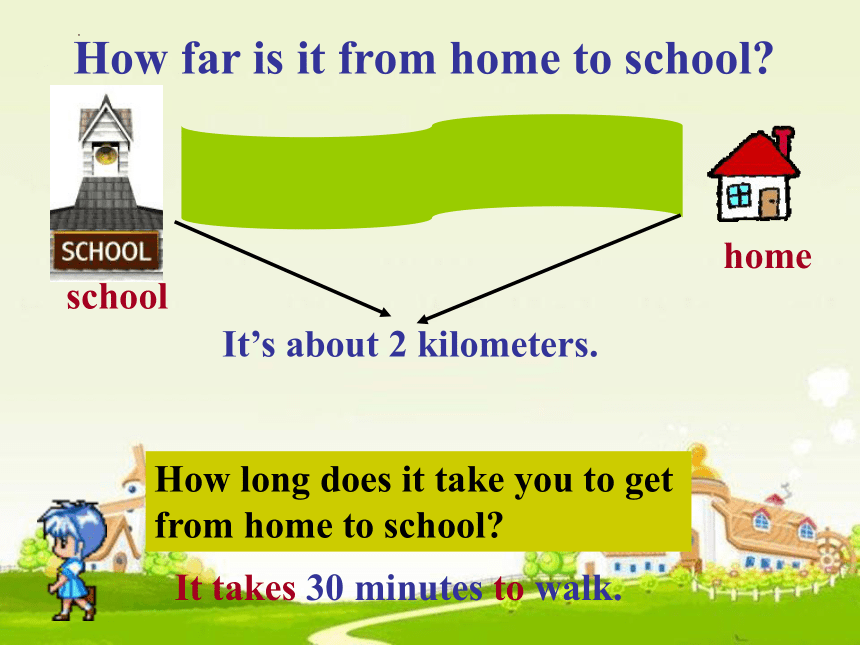 How far is it from home to school?

SCHOOL

school

home

It’s about 2 kilometers.

How long does it take you to get from home to school?

It takes 30 minutes to walk.